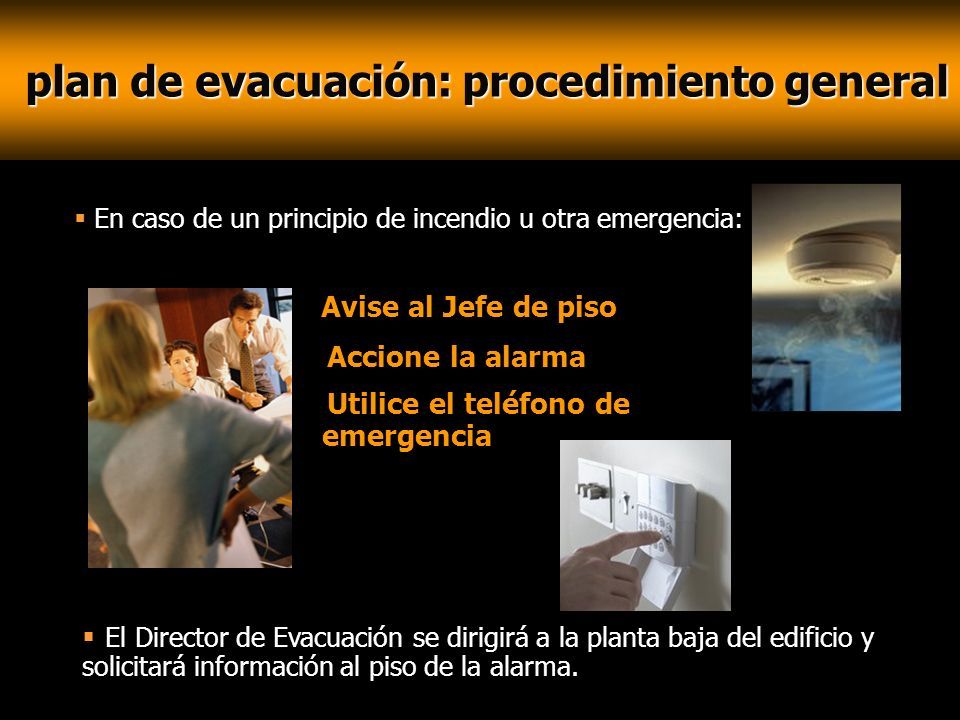 plan de evacuación: procedimiento general

▪ En caso de un principio de incendio u otra emergencia:

Avise al Jefe de piso

Accione la alarma

Utilice el teléfono de emergencia

▪ El Director de Evacuación se dirigirá a la planta baja del edificio y solicitará información al piso de la alarma.